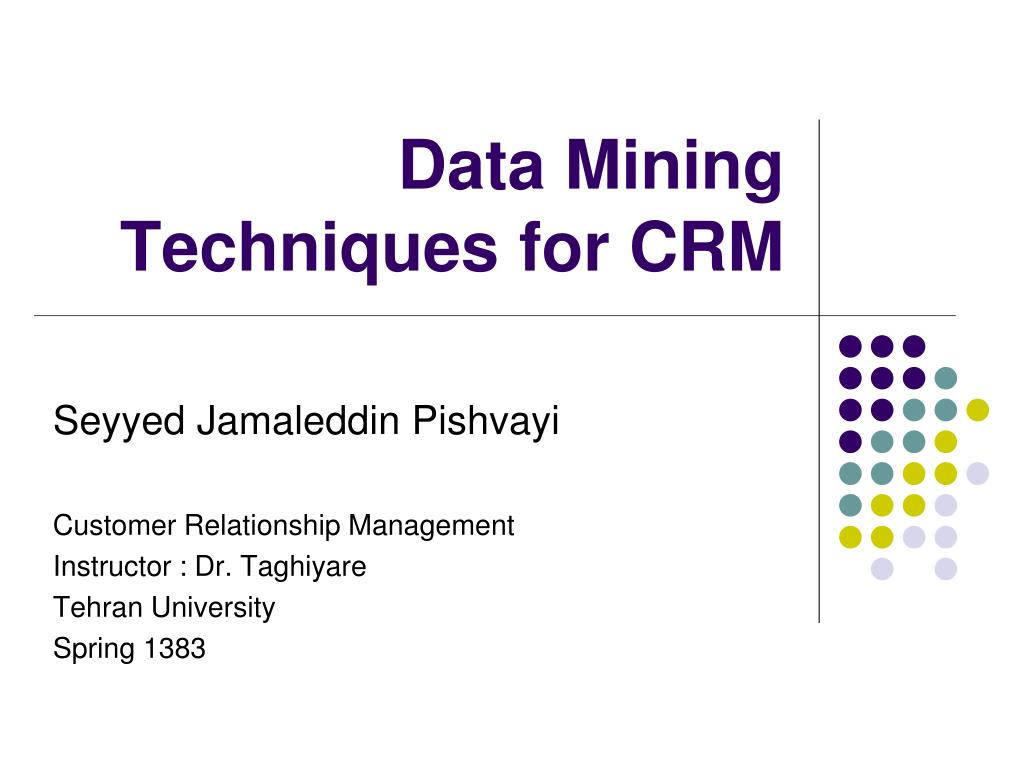 Data Mining Techniques for CRM

Seyyed Jamaleddin Pishvayi

Customer Relationship Management
Instructor : Dr. Taghiyare
Tehran University
Spring 1383